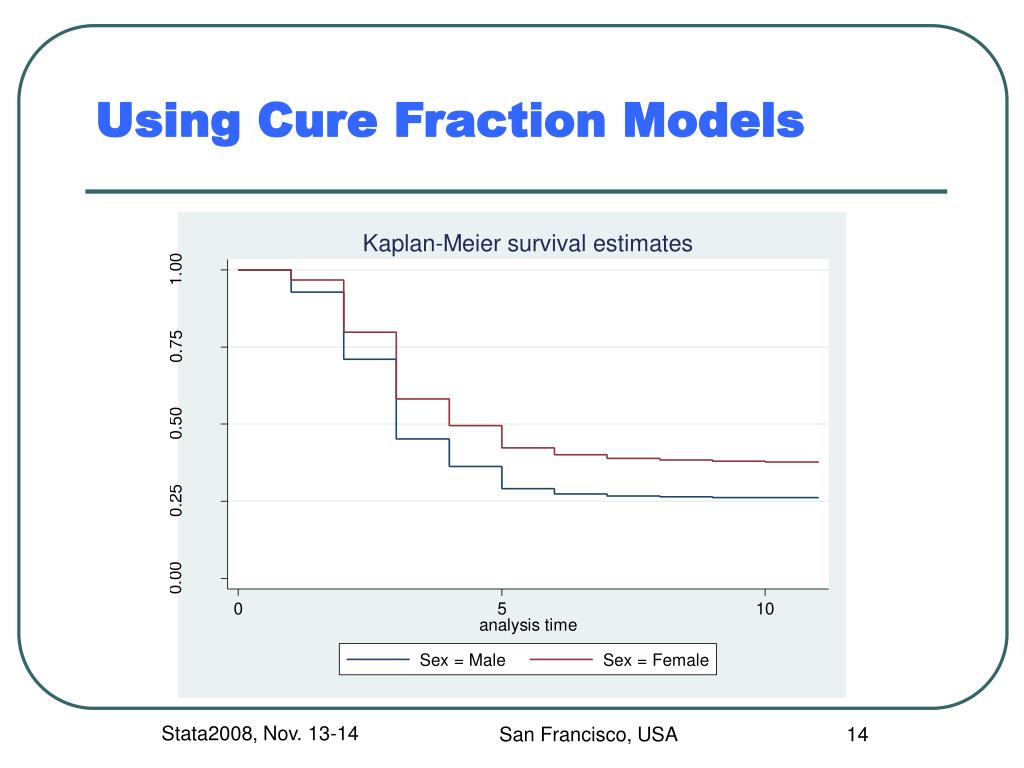 Using Cure Fraction Models

Kaplan-Meier survival estimates

1.00
0.75
0.50
0.25
0.00

0
5
10
analysis time

Sex = Male
Sex = Female

Stata2008, Nov. 13-14

San Francisco, USA

14